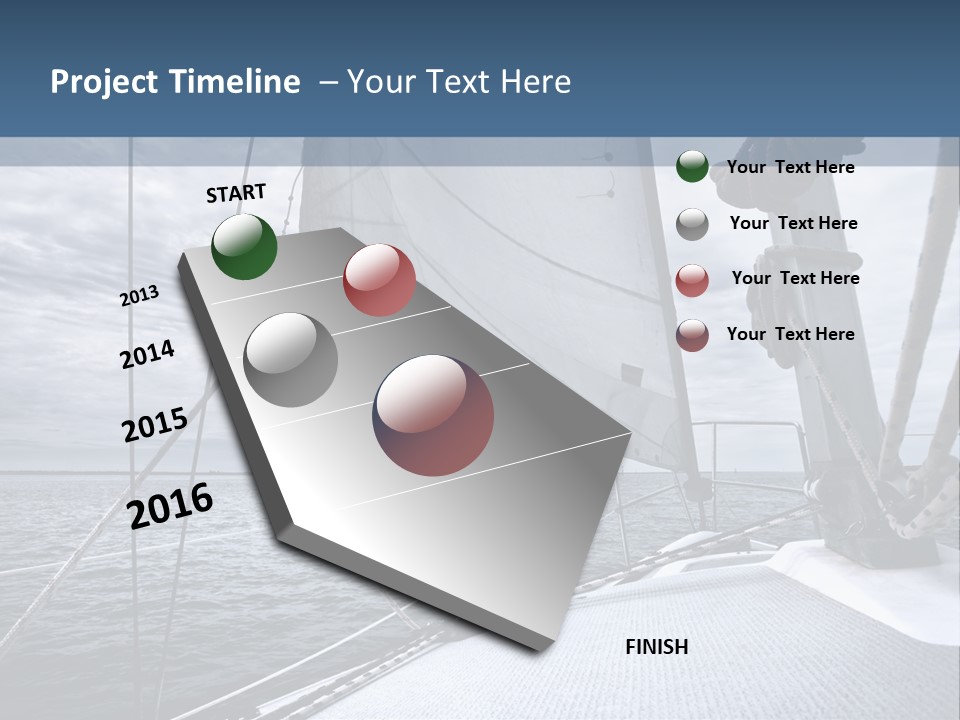 Project Timeline – Your Text Here

START

2013

2014

2015

2016

FINISH

Your Text Here

Your Text Here

Your Text Here

Your Text Here